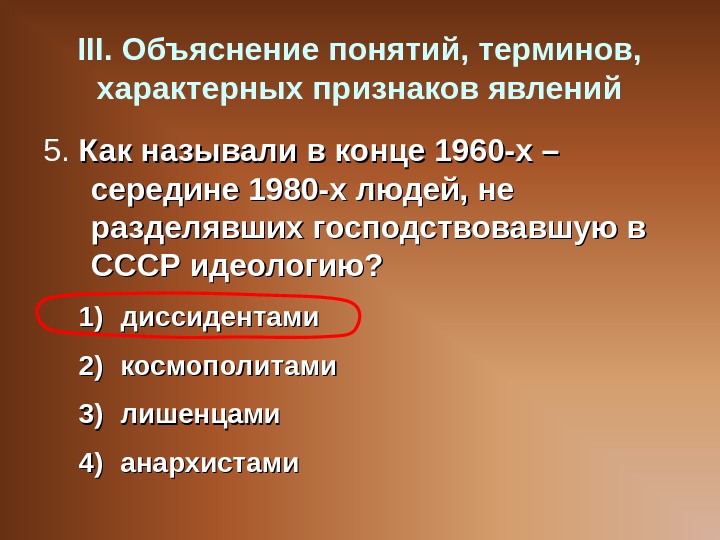 III. Объяснение понятий, терминов, характерных признаков явлений

5. Как называли в конце 1960-х – середине 1980-х людей, не разделявших господствовавшую в СССР идеологию?

1) диссидентами

2) космополитами

3) лишенцами

4) анархистами